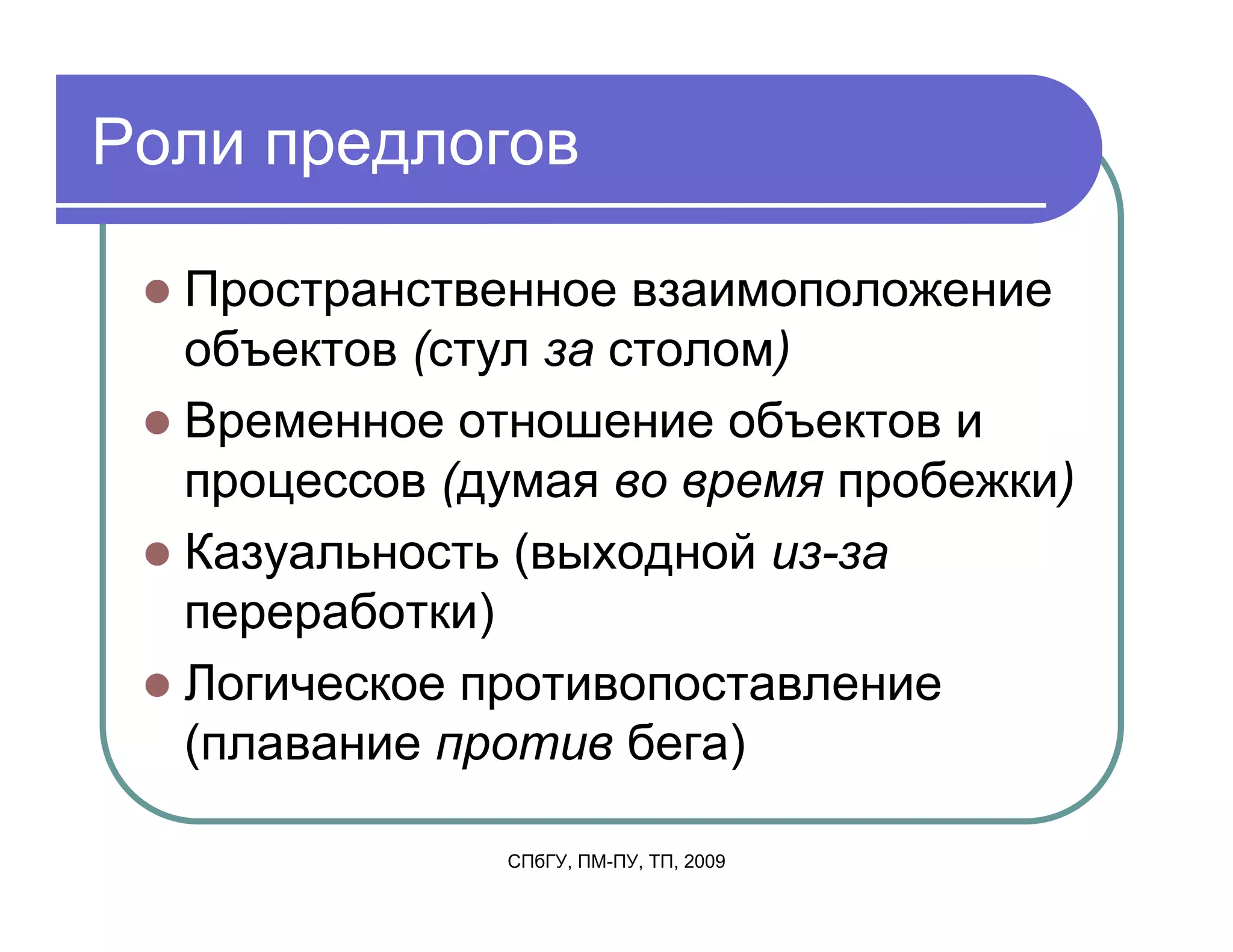 Роли предлогов

- Пространственное взаимоположение объектов (стул за столом)
- Временное отношение объектов и процессов (думая во время пробежки)
- Казуальность (выходной из-за переработки)
- Логическое противопоставление (плавание против бега)

СПбГУ, ПМ-ПУ, ТП, 2009